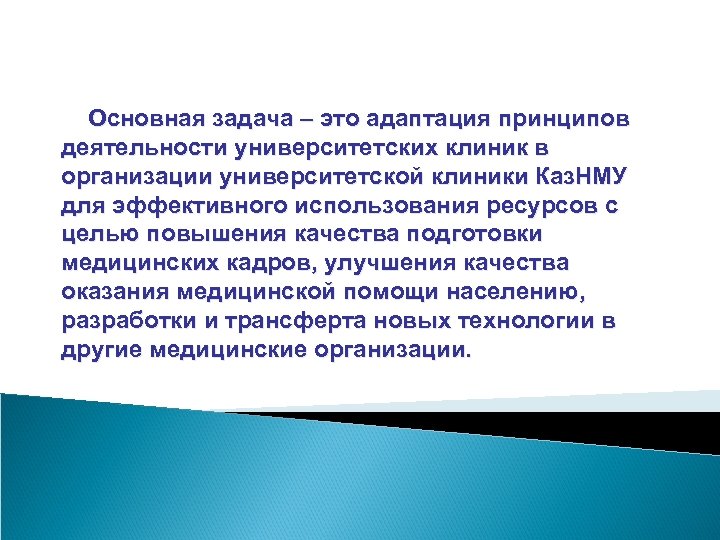 Основная задача – это адаптация принципов деятельности университетских клиник в организации университетской клиники КазНМУ для эффективного использования ресурсов с целью повышения качества подготовки медицинских кадров, улучшения качества оказания медицинской помощи населению, разработки и трансферта новых технологии в другие медицинские организации.